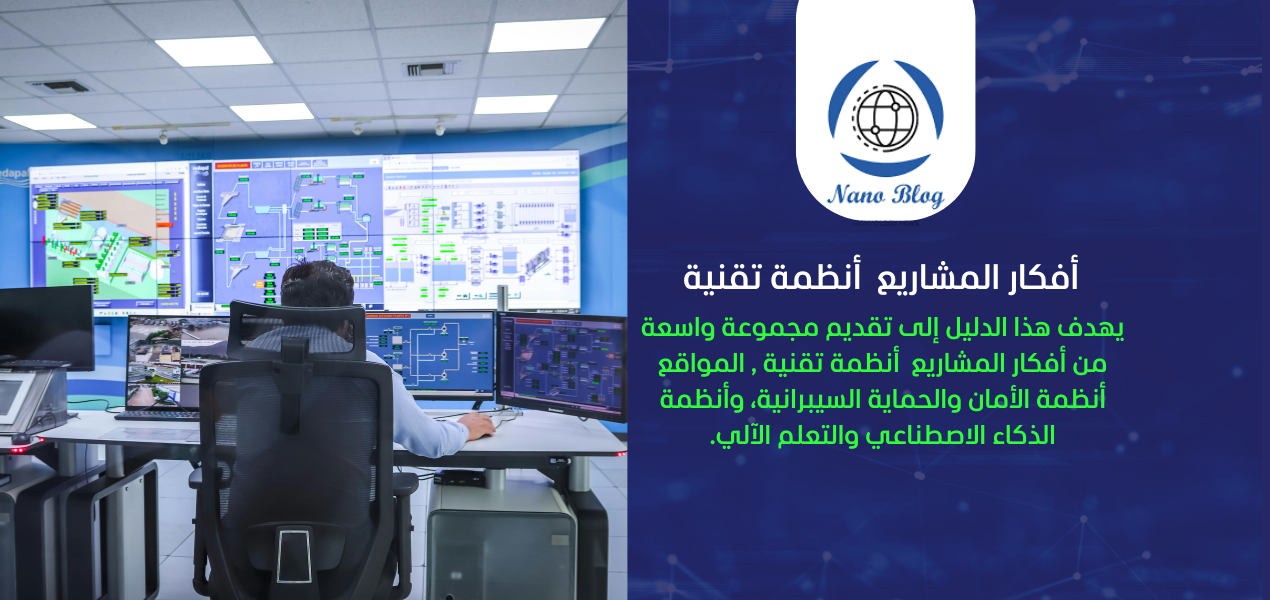 Nano Blog

أفكار المشاريع أنظمة تقنية

يهدف هذا الدليل إلى تقديم مجموعة واسعة من أفكار المشاريع أنظمة تقنية , المواقع أنظمة الأمان والحماية السيبرانية، وأنظمة الذكاء الاصطناعي والتعلم الآلي.